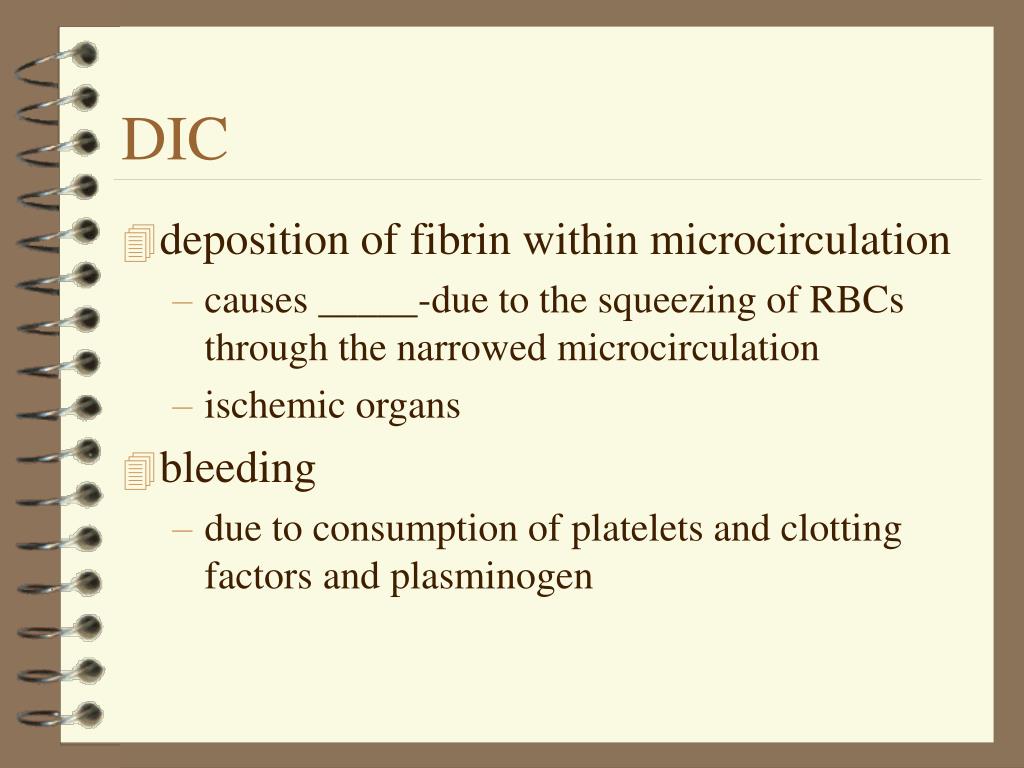 DIC

deposition of fibrin within microcirculation

– causes _____-due to the squeezing of RBCs through the narrowed microcirculation

– ischemic organs

bleeding

– due to consumption of platelets and clotting factors and plasminogen